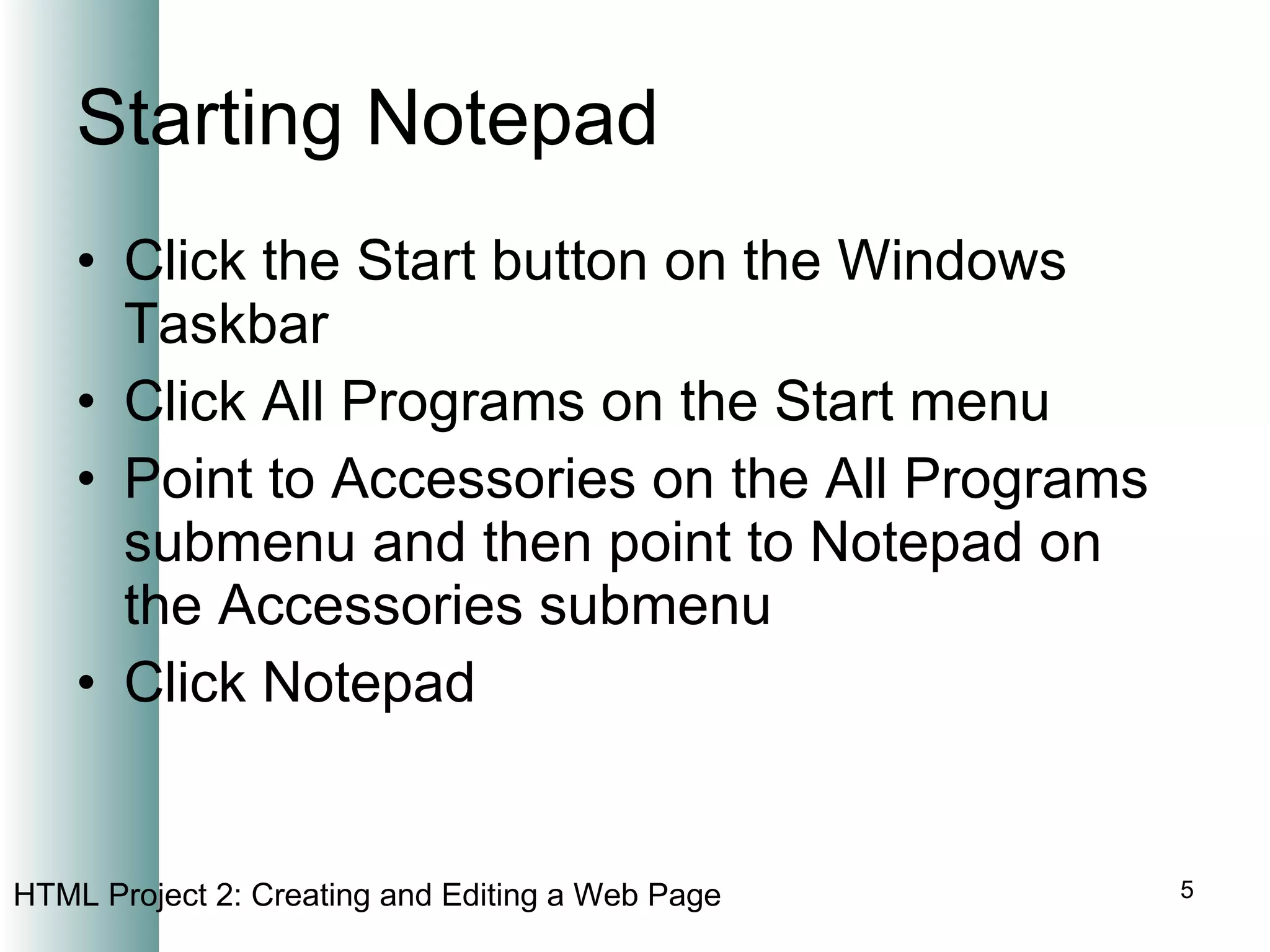 Starting Notepad

• Click the Start button on the Windows Taskbar
• Click All Programs on the Start menu
• Point to Accessories on the All Programs submenu and then point to Notepad on the Accessories submenu
• Click Notepad

HTML Project 2: Creating and Editing a Web Page

5